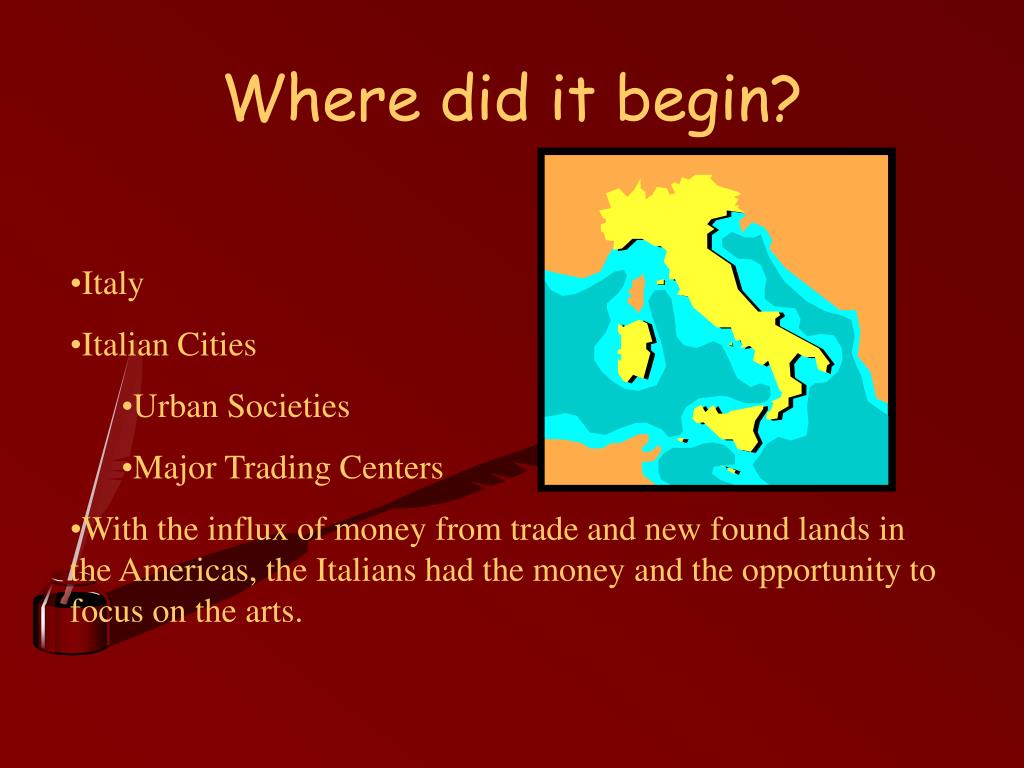 Where did it begin?

•Italy

•Italian Cities

•Urban Societies

•Major Trading Centers

•With the influx of money from trade and new found lands in the Americas, the Italians had the money and the opportunity to focus on the arts.